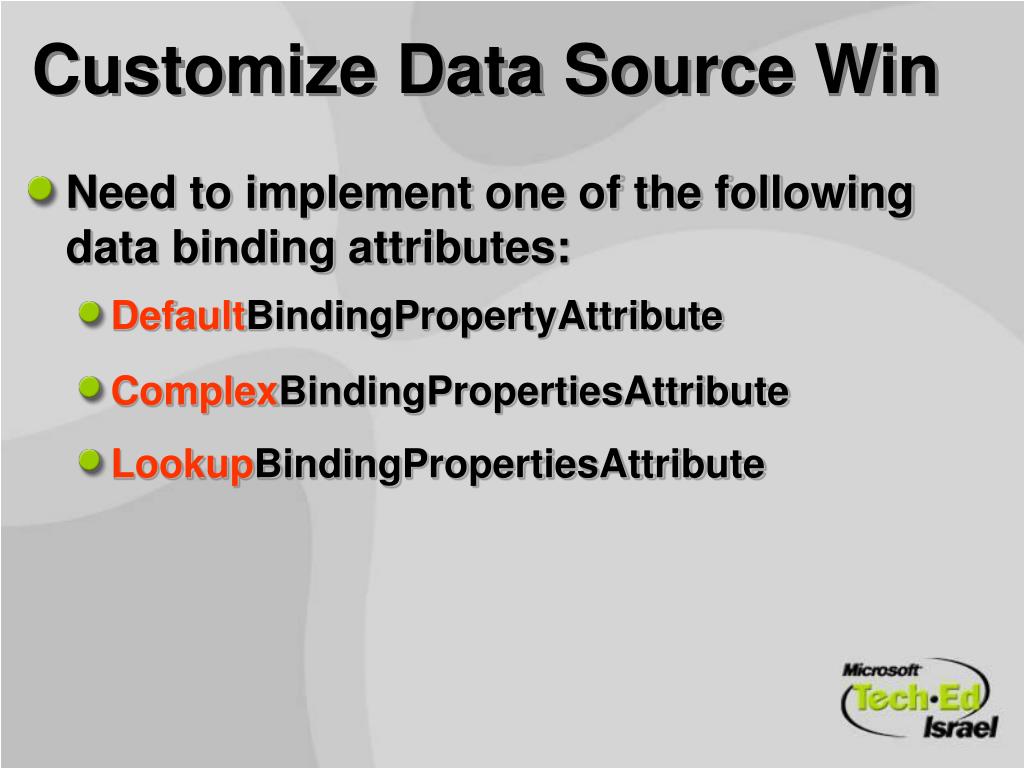 Customize Data Source Win

Need to implement one of the following data binding attributes:

DefaultBindingPropertyAttribute

ComplexBindingPropertiesAttribute

LookupBindingPropertiesAttribute

Microsoft Tech·Ed Israel